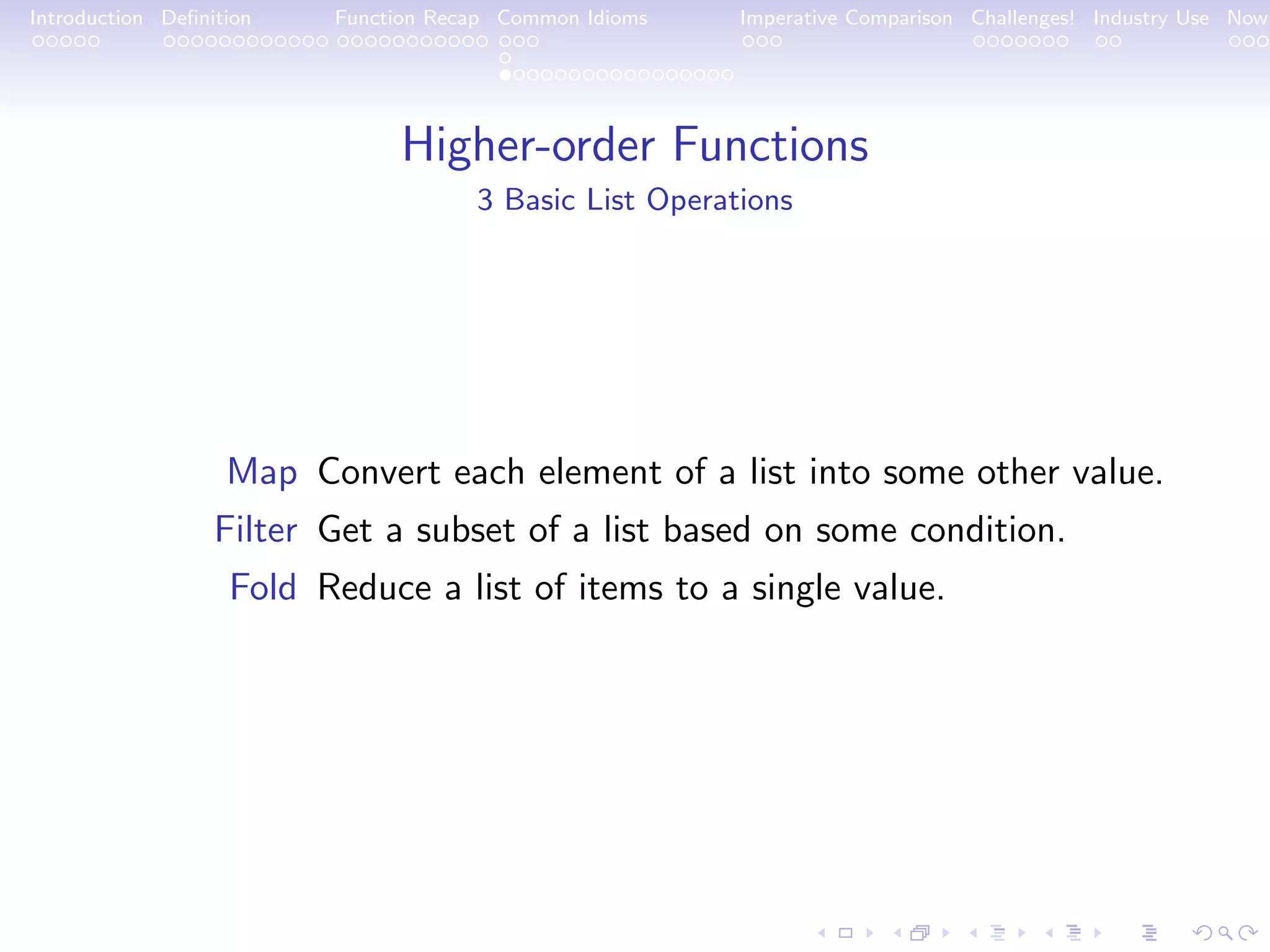 Introduction Definition Function Recap Common Idioms Imperative Comparison Challenges! Industry Use Now

Higher-order Functions

3 Basic List Operations

Map Convert each element of a list into some other value.

Filter Get a subset of a list based on some condition.

Fold Reduce a list of items to a single value.